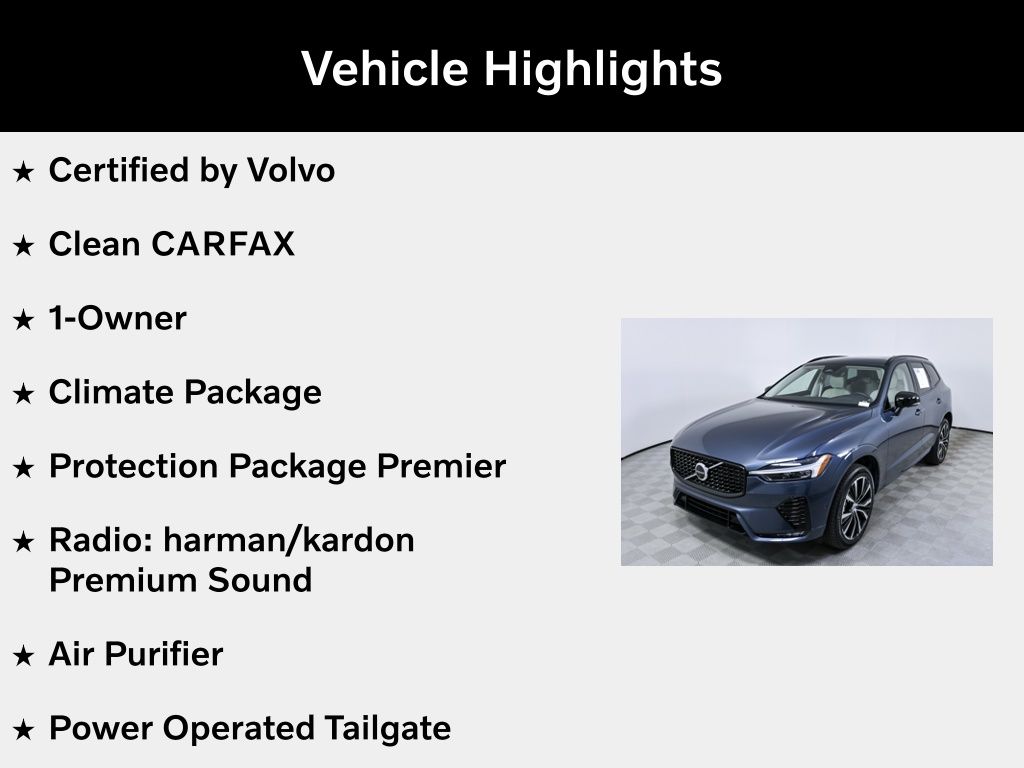 Vehicle Highlights

★ Certified by Volvo

★ Clean CARFAX

★ 1-Owner

★ Climate Package

★ Protection Package Premier

★ Radio: harman/kardon Premium Sound

★ Air Purifier

★ Power Operated Tailgate